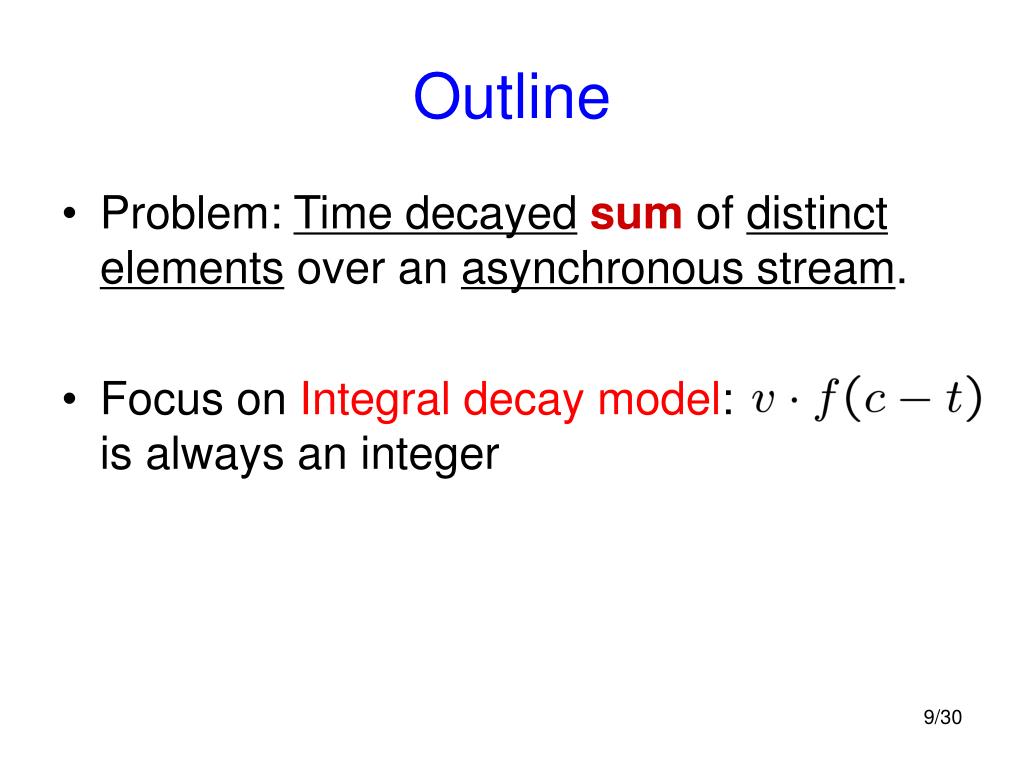 Outline

• Problem: Time decayed sum of distinct elements over an asynchronous stream.

• Focus on Integral decay model: $v \cdot f(c-t)$ is always an integer

9/30